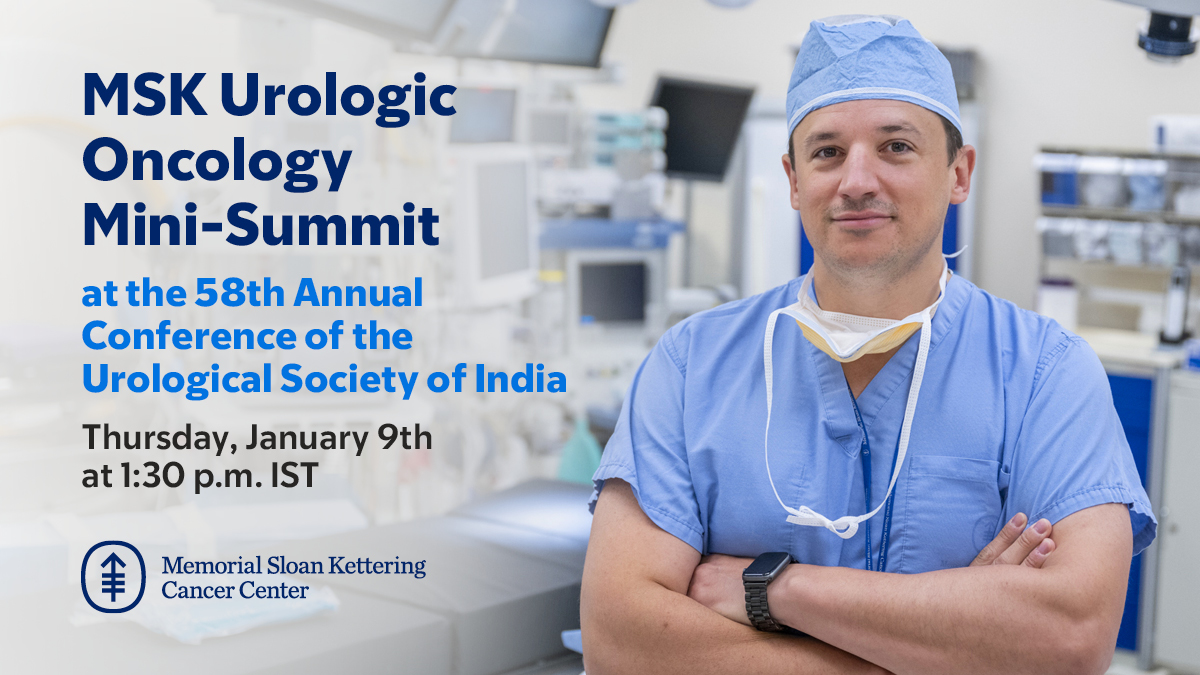 MSK Urologic Oncology Mini-Summit

at the 58th Annual Conference of the Urological Society of India

Thursday, January 9th at 1:30 p.m. IST

Memorial Sloan Kettering Cancer Center